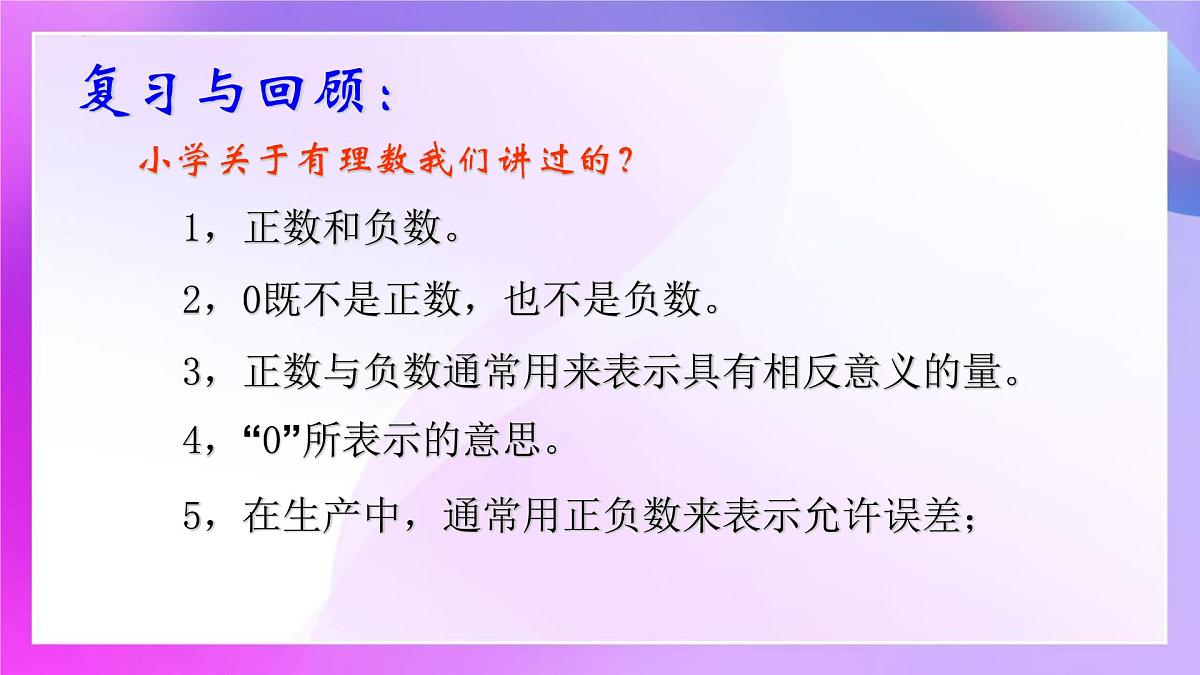 复习与回顾：

小学关于有理数我们讲过的？

1，正数和负数。

2，0既不是正数，也不是负数。

3，正数与负数通常用来表示具有相反意义的量。

4，“0”所表示的意思。

5，在生产中，通常用正负数来表示允许误差；